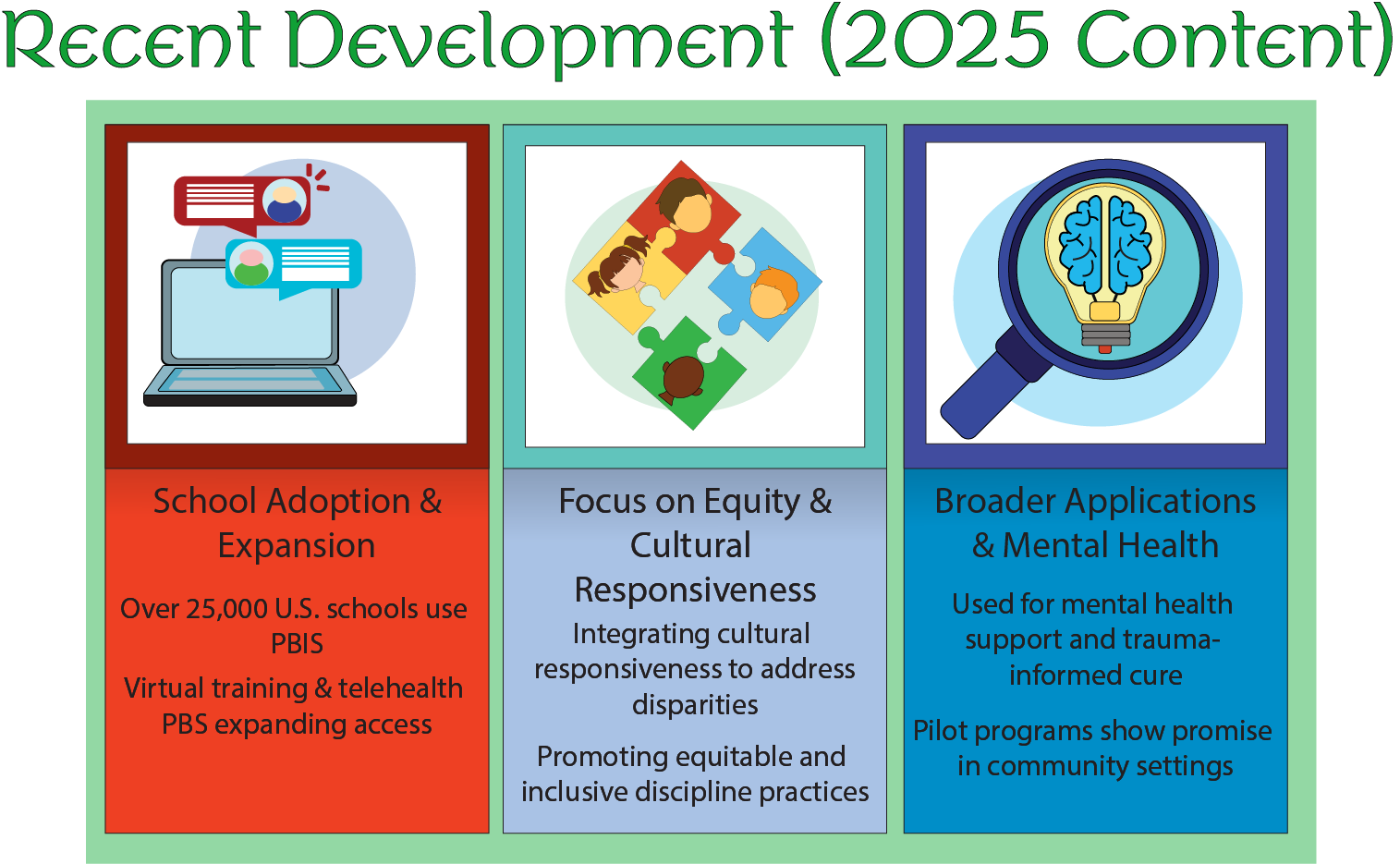 Recent Development (2025 Content)

School Adoption & Expansion

Over 25,000 U.S. schools use PBIS

Virtual training & telehealth PBS expanding access

Focus on Equity & Cultural Responsiveness

Integrating cultural responsiveness to address disparities

Promoting equitable and inclusive discipline practices

Broader Applications & Mental Health

Used for mental health support and trauma-informed cure

Pilot programs show promise in community settings